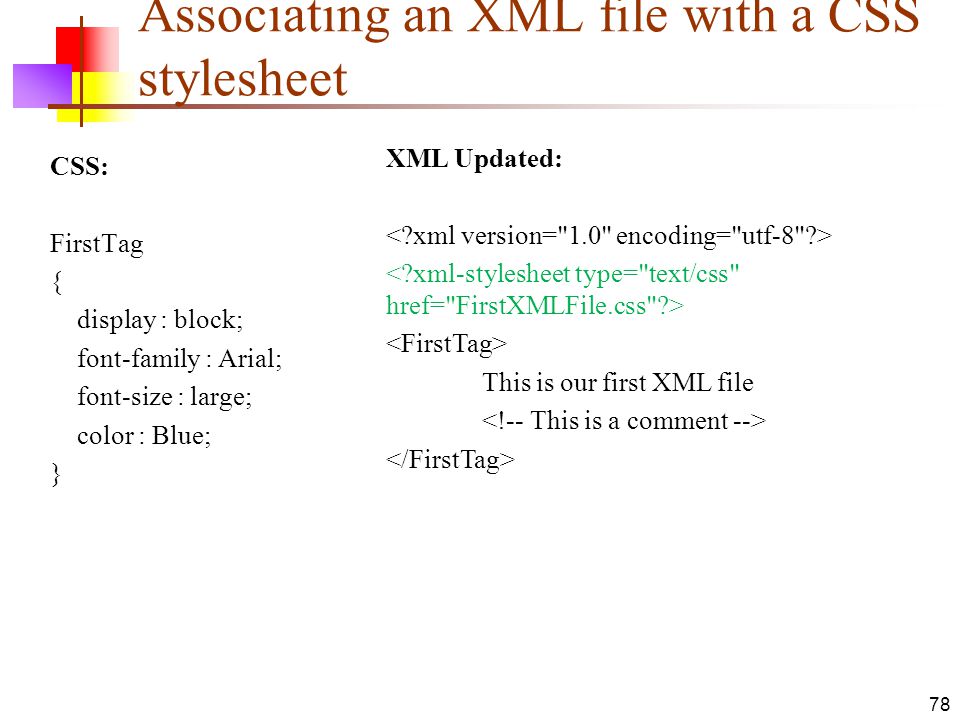 Associating an XML file with a CSS stylesheet

CSS:

FirstTag
{
display : block;
font-family : Arial;
font-size : large;
color : Blue;
}

XML Updated:

<?xml version="1.0" encoding="utf-8"?>
<?xml-stylesheet type="text/css" href="FirstXMLFile.css"?>
<FirstTag>
This is our first XML file
<!-- This is a comment -->
</FirstTag>

78